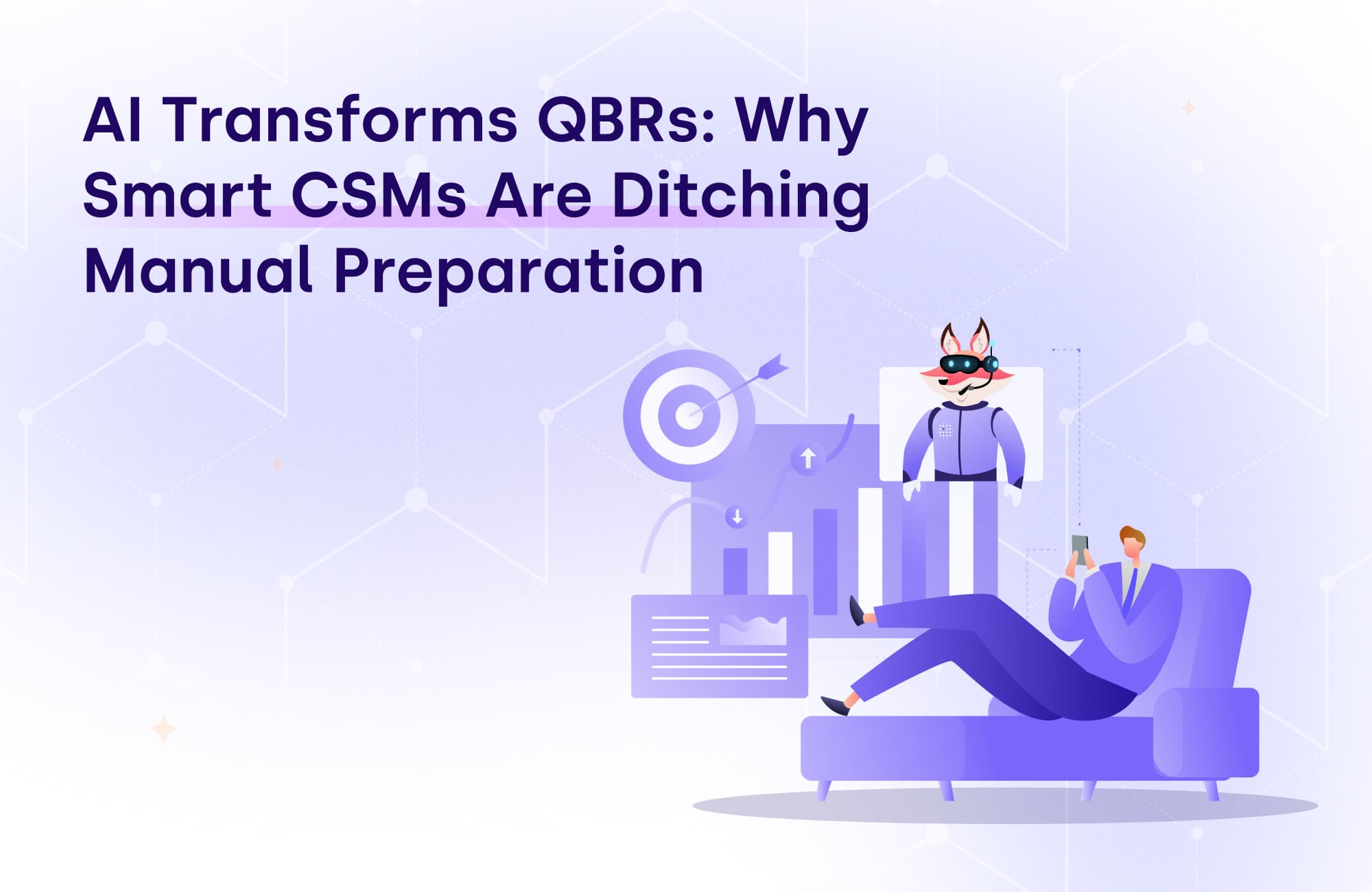 AI Transforms QBRs: Why Smart CSMs Are Ditching Manual Preparation